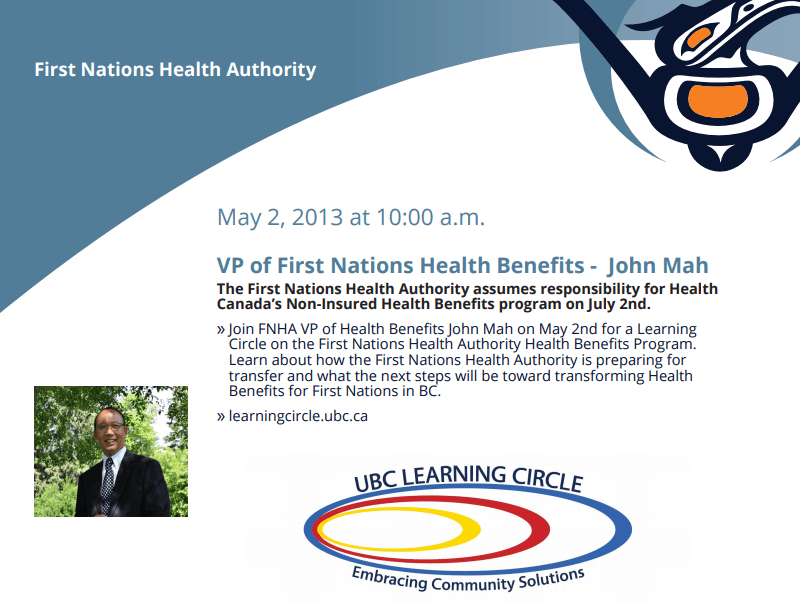 First Nations Health Authority

May 2, 2013 at 10:00 a.m.

VP of First Nations Health Benefits - John Mah

The First Nations Health Authority assumes responsibility for Health Canada's Non-Insured Health Benefits program on July 2nd.

» Join FNHA VP of Health Benefits John Mah on May 2nd for a Learning Circle on the First Nations Health Authority Health Benefits Program. Learn about how the First Nations Health Authority is preparing for transfer and what the next steps will be toward transforming Health Benefits for First Nations in BC.

» learningcircle.ubc.ca

UBC LEARNING CIRCLE

Embracing Community Solutions